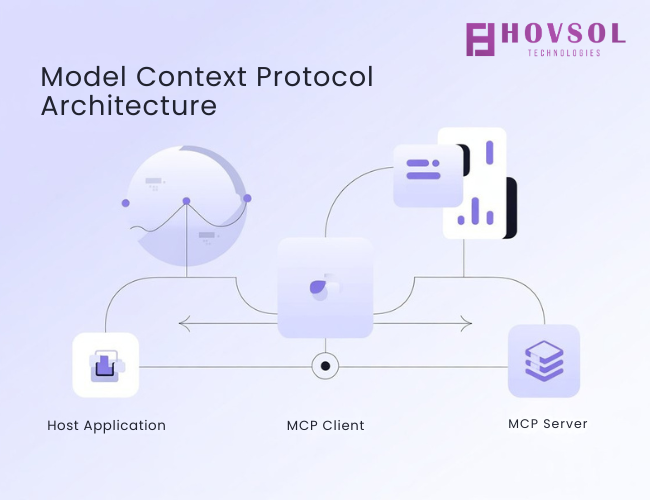 HOVSOL
TECHNOLOGIES

Model Context Protocol Architecture

Host Application

MCP Client

MCP Server